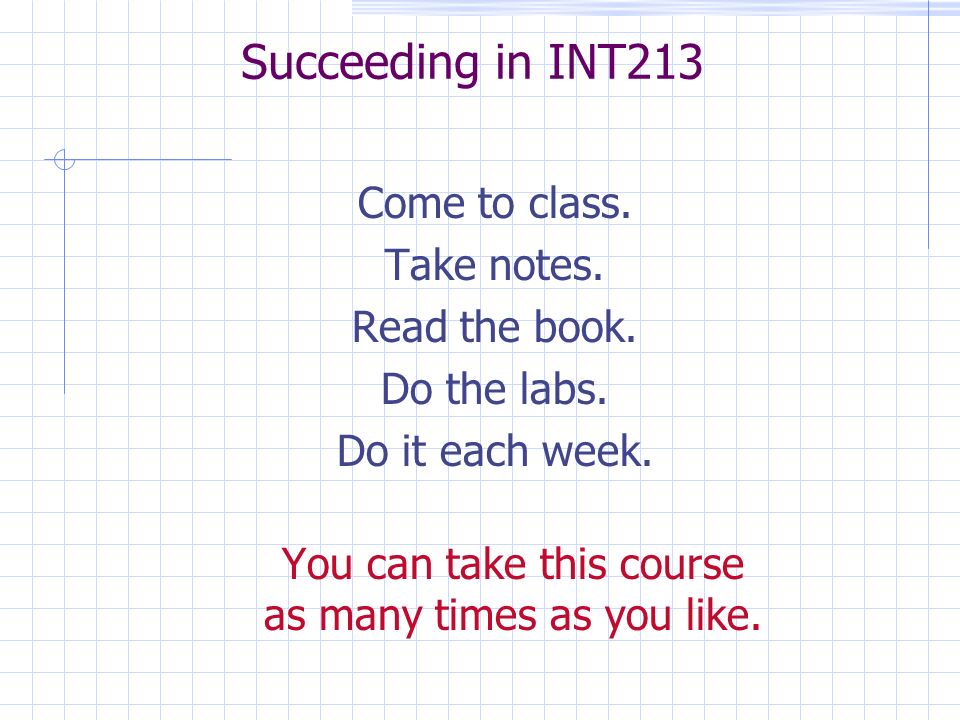 Succeeding in INT213

Come to class.
Take notes.
Read the book.
Do the labs.
Do it each week.

You can take this course as many times as you like.